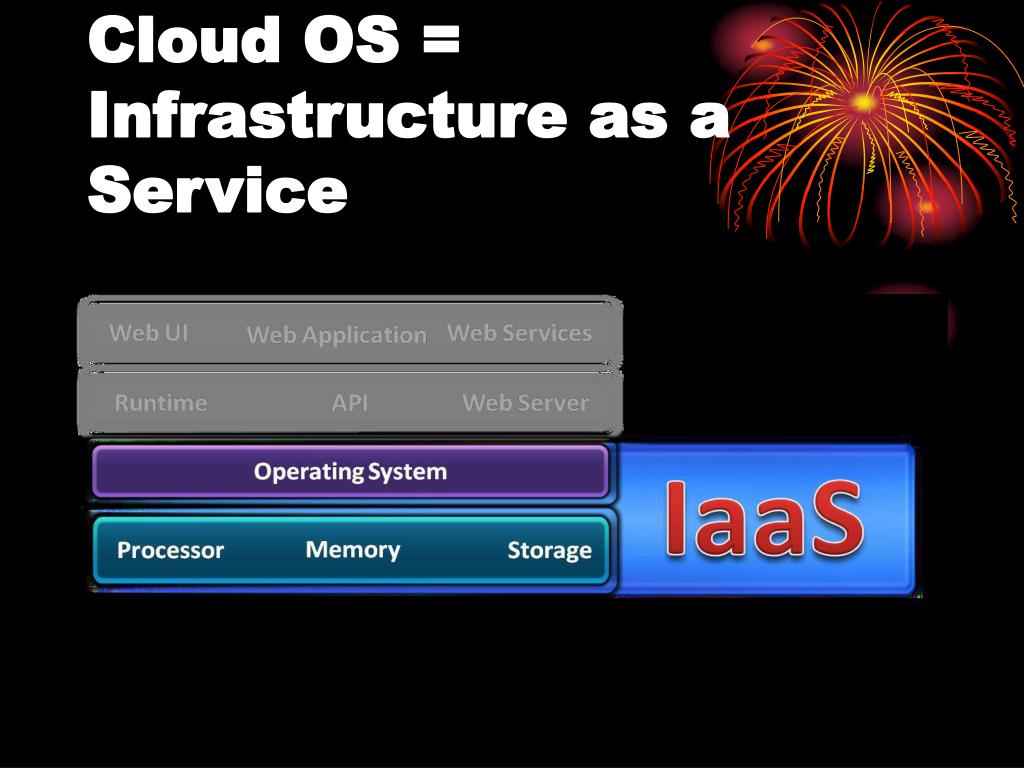 Cloud OS = Infrastructure as a Service

Web UI Web Application Web Services

Runtime API Web Server

Operating System

Processor Memory Storage

IaaS